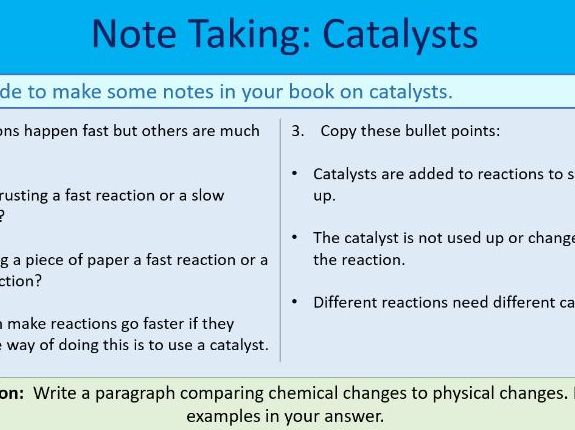 Note Taking: Catalysts

de to make some notes in your book on catalysts.

ons happen fast but others are much

rusting a fast reaction or a slow ?

g a piece of paper a fast reaction or a ction?

make reactions go faster if they e way of doing this is to use a catalyst.

3. Copy these bullet points:

• Catalysts are added to reactions to s up.

• The catalyst is not used up or change the reaction.

• Different reactions need different ca

on: Write a paragraph comparing chemical changes to physical changes. examples in your answer.